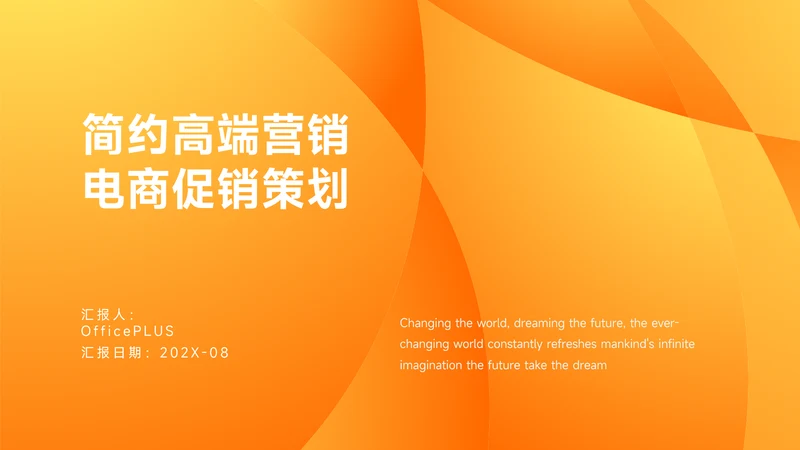 简约高端营销
电商促销策划

汇报人：
OfficePLUS
汇报日期：202X-08

Changing the world, dreaming the future, the ever-changing world constantly refreshes mankind's infinite imagination the future take the dream